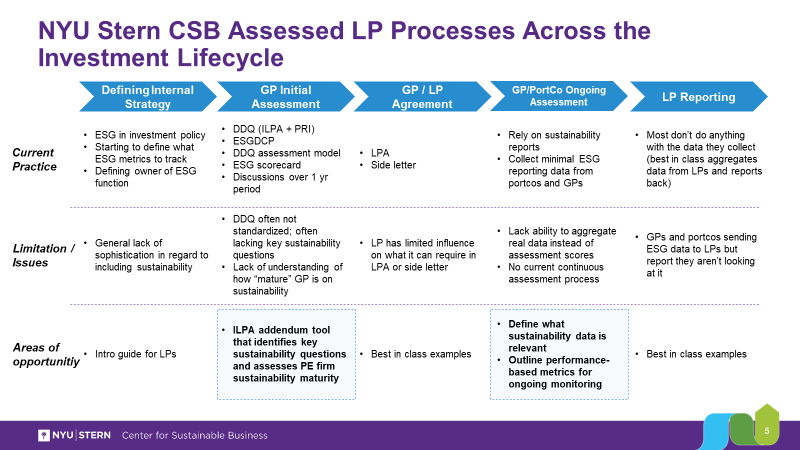 NYU Stern CSB Assessed LP Processes Across the Investment Lifecycle

| | Defining Internal Strategy | GP Initial Assessment | GP / LP Agreement | GP/PortCo Ongoing Assessment | LP Reporting |
|---|---|---|---|---|---|
| Current Practice | • ESG in investment policy • Starting to define what ESG metrics to track • Defining owner of ESG function | • DDQ (ILPA + PRI) • ESGDCP • DDQ assessment model • ESG scorecard • Discussions over 1 yr period | • LPA • Side letter | • Rely on sustainability reports • Collect minimal ESG reporting data from portcos and GPs | • Most don't do anything with the data they collect (best in class aggregates data from LPs and reports back) |
| Limitation / Issues | • General lack of sophistication in regard to including sustainability | • DDQ often not standardized; often lacking key sustainability questions • Lack of understanding of how "mature" GP is on sustainability | • LP has limited influence on what it can require in LPA or side letter | • Lack ability to aggregate real data instead of assessment scores • No current continuous assessment process | • GPs and portcos sending ESG data to LPs but report they aren't looking at it |
| Areas of opportunitiy | • Intro guide for LPs | • ILPA addendum tool that identifies key sustainability questions and assesses PE firm sustainability maturity | • Best in class examples | • Define what sustainability data is relevant • Outline performance-based metrics for ongoing monitoring | • Best in class examples |

NYU | STERN Center for Sustainable Business

5